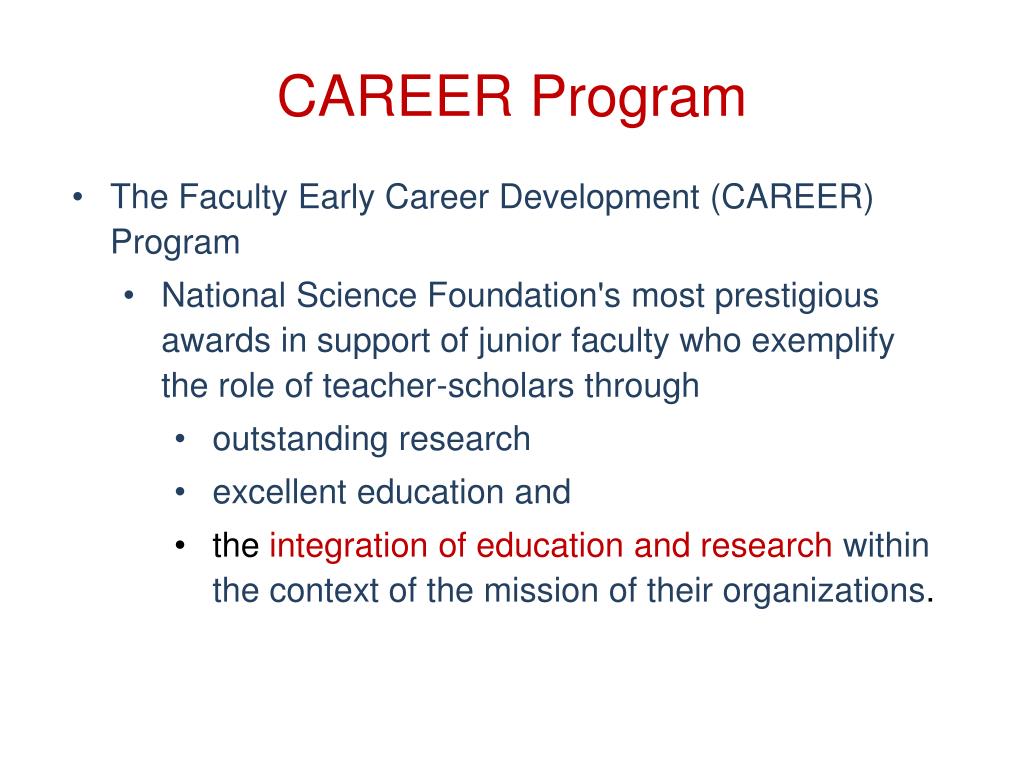 CAREER Program

• The Faculty Early Career Development (CAREER) Program
  • National Science Foundation's most prestigious awards in support of junior faculty who exemplify the role of teacher-scholars through
    • outstanding research
    • excellent education and
    • the integration of education and research within the context of the mission of their organizations.